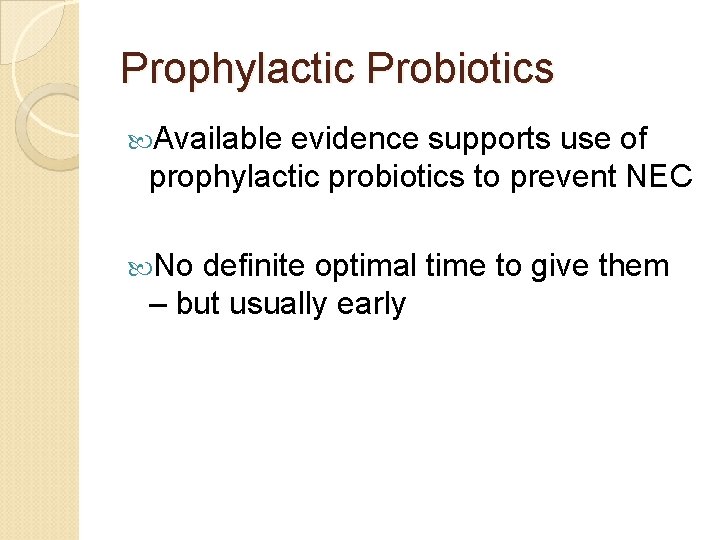 Prophylactic Probiotics

Available evidence supports use of prophylactic probiotics to prevent NEC

No definite optimal time to give them – but usually early